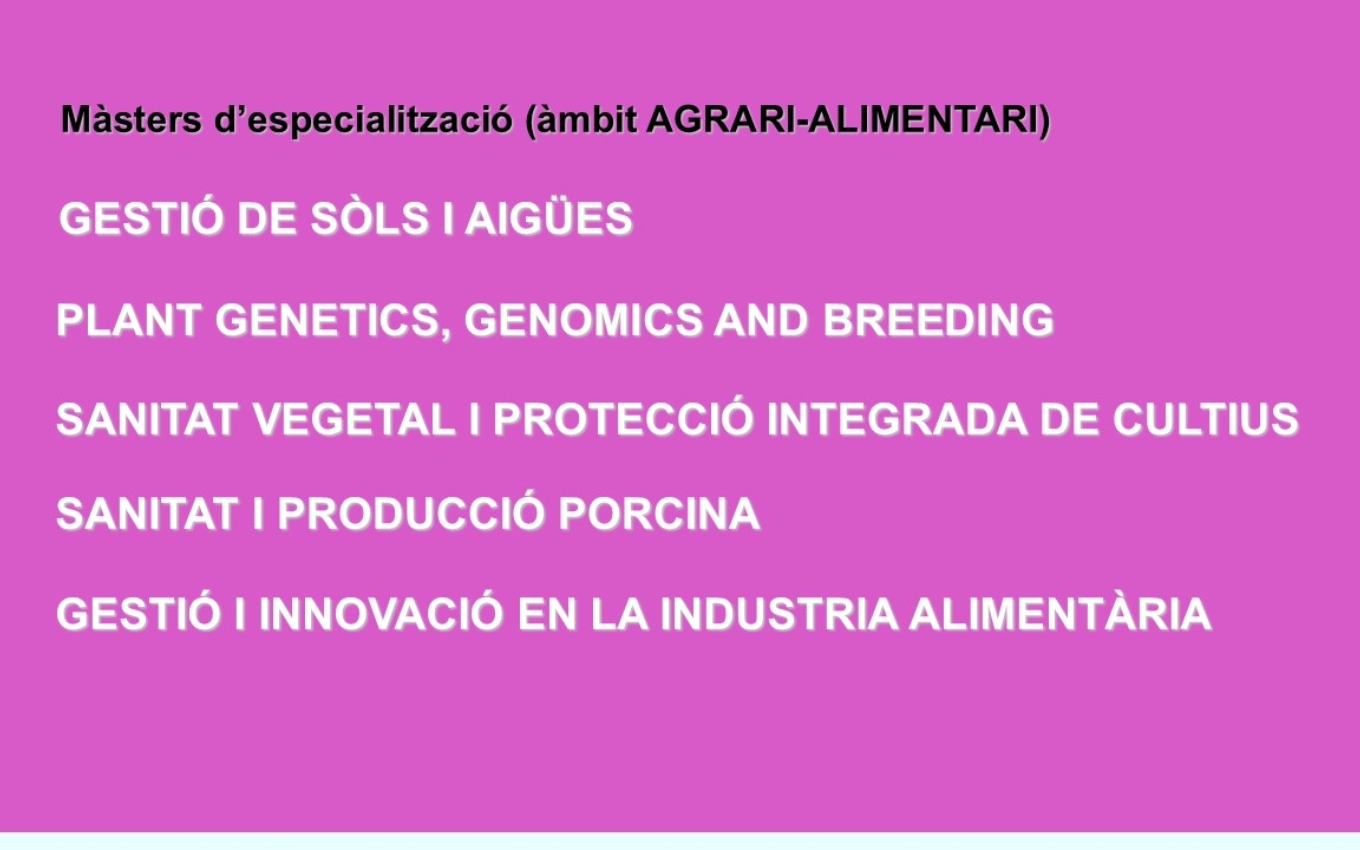 Màsters d’especialització (àmbit AGRARI-ALIMENTARI)

GESTIÓ DE SÒLS I AIGÜES

PLANT GENETICS, GENOMICS AND BREEDING

SANITAT VEGETAL I PROTECCIÓ INTEGRADA DE CULTIUS

SANITAT I PRODUCCIÓ PORCINA

GESTIÓ I INNOVACIÓ EN LA INDUSTRIA ALIMENTÀRIA